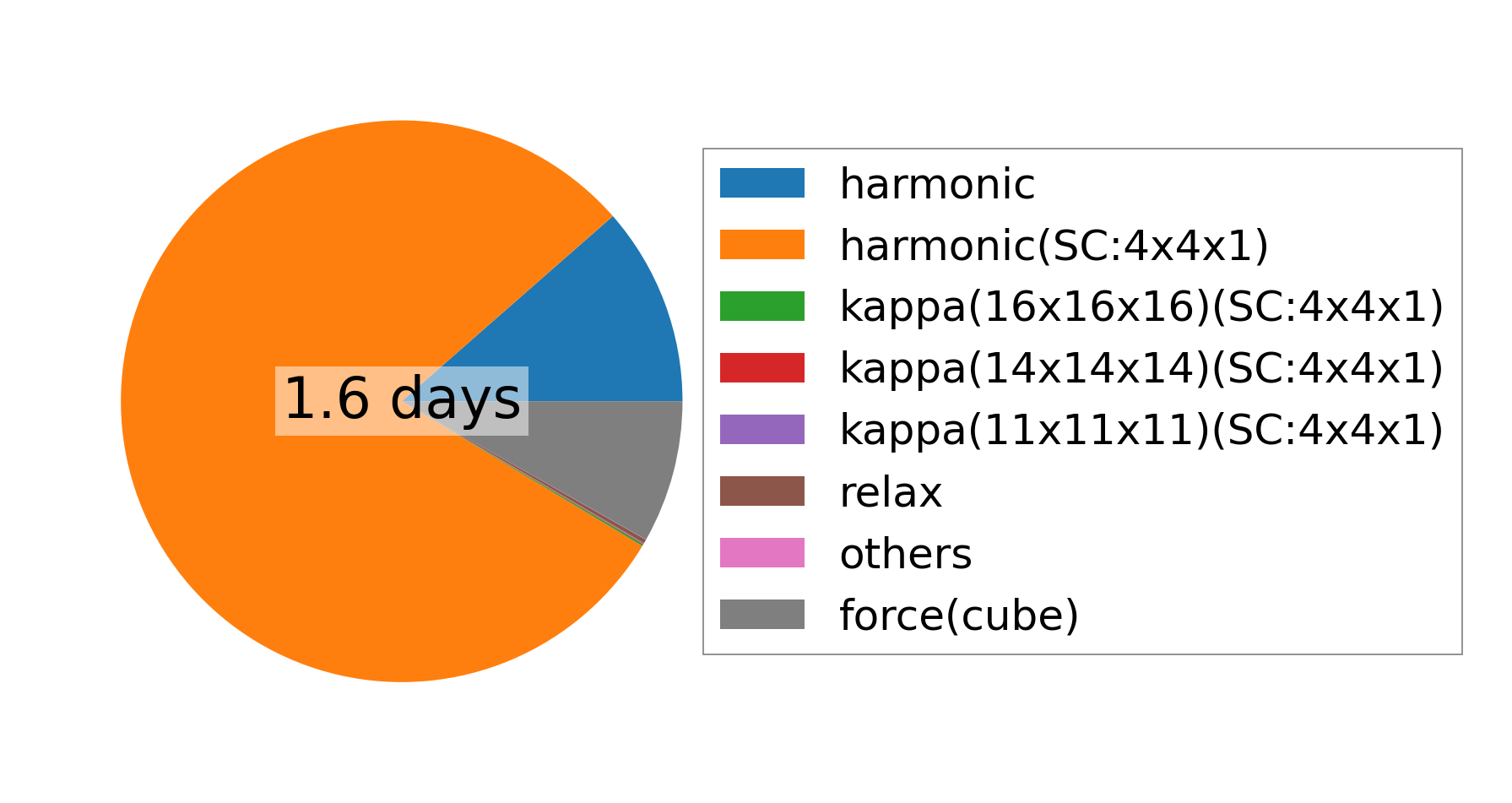 1.6 days

harmonic
harmonic(SC:4x4x1)
kappa(16x16x16)(SC:4x4x1)
kappa(14x14x14)(SC:4x4x1)
kappa(11x11x11)(SC:4x4x1)
relax
others
force(cube)